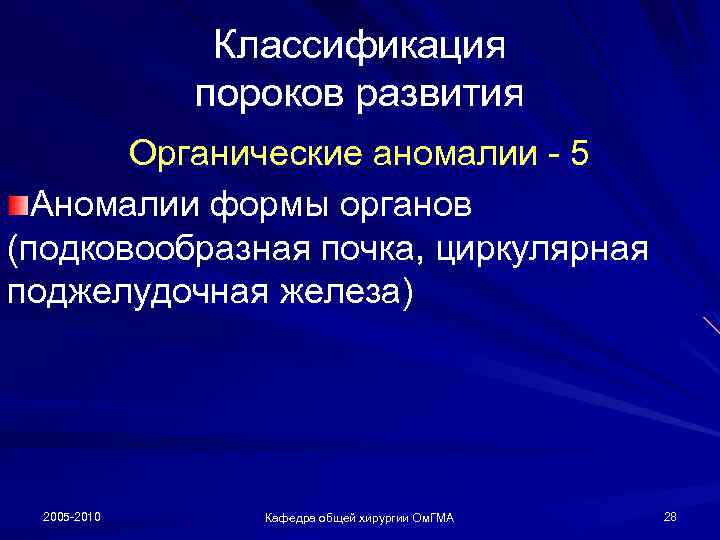 Классификация пороков развития

Органические аномалии - 5

Аномалии формы органов (подковообразная почка, циркулярная поджелудочная железа)

2005-2010

Кафедра общей хирургии ОмГМА

28